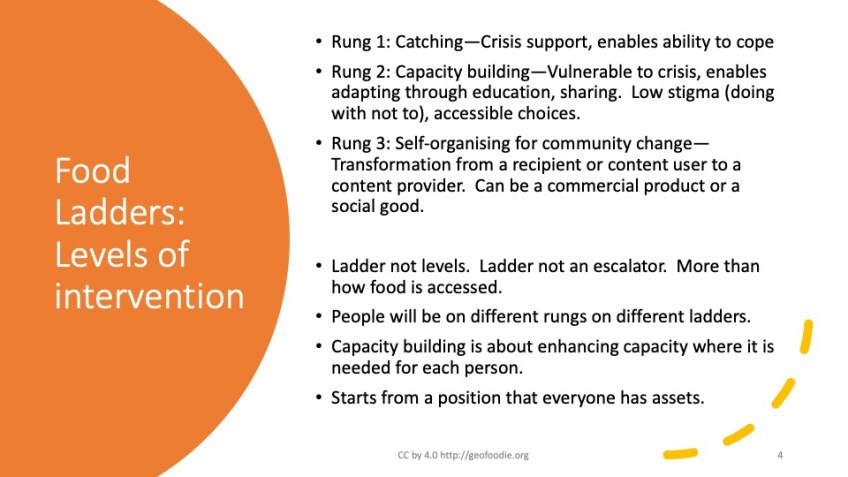 Food Ladders: Levels of intervention

• Rung 1: Catching—Crisis support, enables ability to cope
• Rung 2: Capacity building—Vulnerable to crisis, enables adapting through education, sharing. Low stigma (doing with not to), accessible choices.
• Rung 3: Self-organising for community change—Transformation from a recipient or content user to a content provider. Can be a commercial product or a social good.

• Ladder not levels. Ladder not an escalator. More than how food is accessed.
• People will be on different rungs on different ladders.
• Capacity building is about enhancing capacity where it is needed for each person.
• Starts from a position that everyone has assets.

CC by 4.0 http://geofoodie.org

4